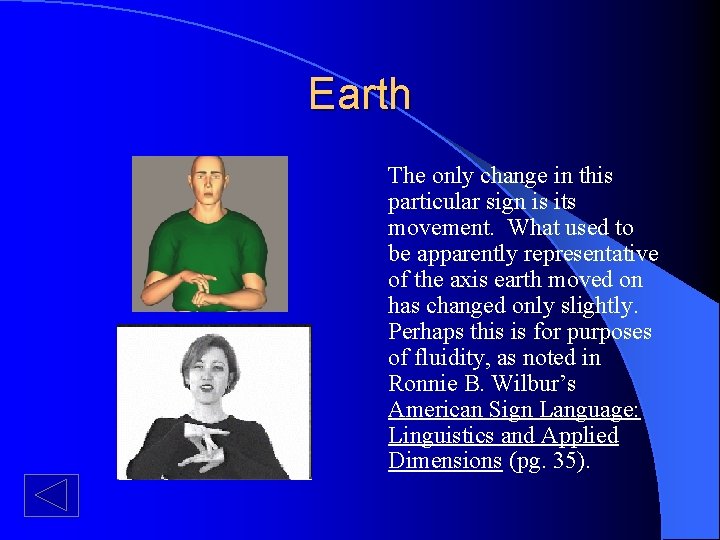 Earth

The only change in this particular sign is its movement.  What used to be apparently representative of the axis earth moved on has changed only slightly. Perhaps this is for purposes of fluidity, as noted in Ronnie B. Wilbur's American Sign Language: Linguistics and Applied Dimensions (pg. 35).